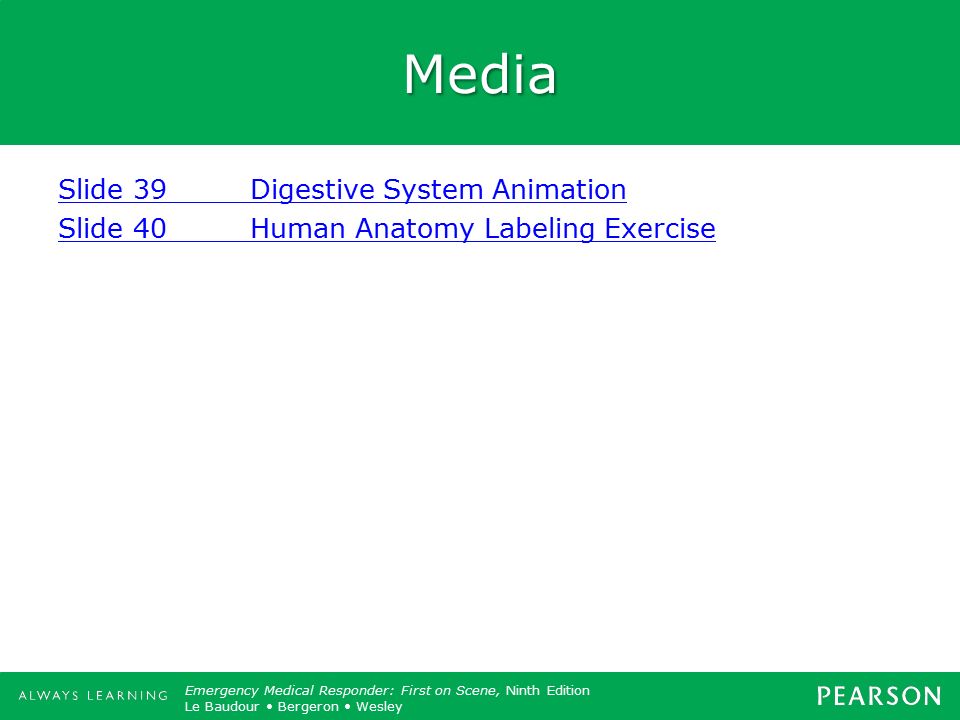 Media

Slide 39 Digestive System Animation
Slide 40 Human Anatomy Labeling Exercise

ALWAYS LEARNING

Emergency Medical Responder: First on Scene, Ninth Edition
Le Baudour • Bergeron • Wesley

PEARSON